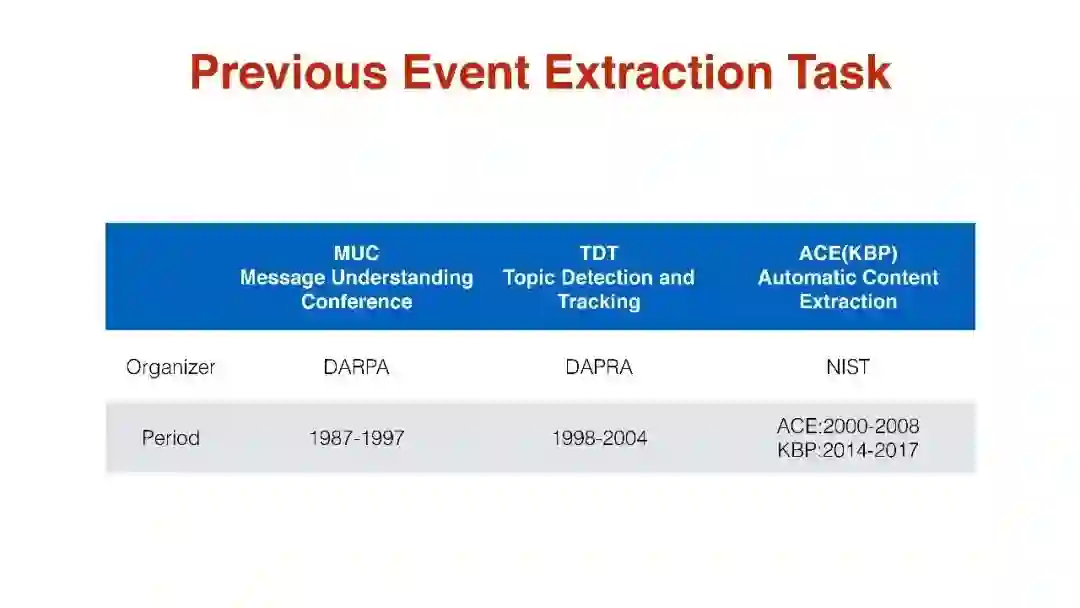 Previous Event Extraction Task

| | MUC Message Understanding Conference | TDT Topic Detection and Tracking | ACE(KBP) Automatic Content Extraction |
|---|---|---|---|
| Organizer | DARPA | DAPRA | NIST |
| Period | 1987-1997 | 1998-2004 | ACE:2000-2008 KBP:2014-2017 |